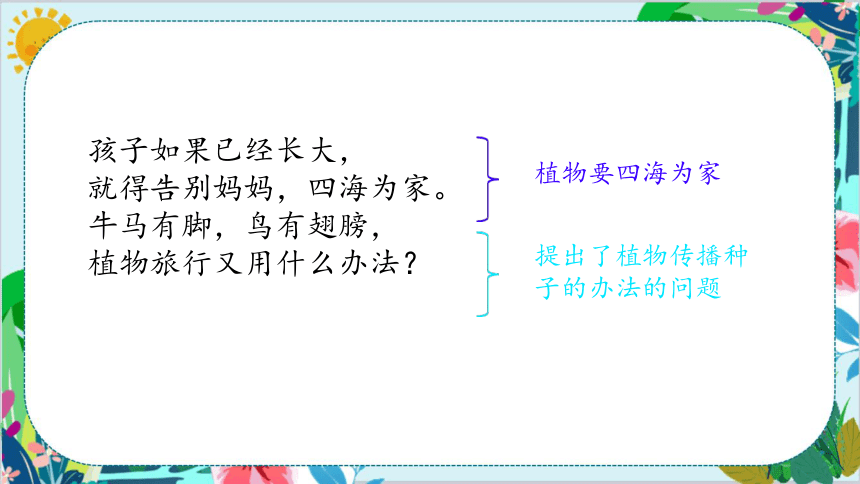 孩子如果已经长大，
就得告别妈妈，四海为家。
牛马有脚，鸟有翅膀，
植物旅行又用什么办法？

植物要四海为家

提出了植物传播种子的办法的问题